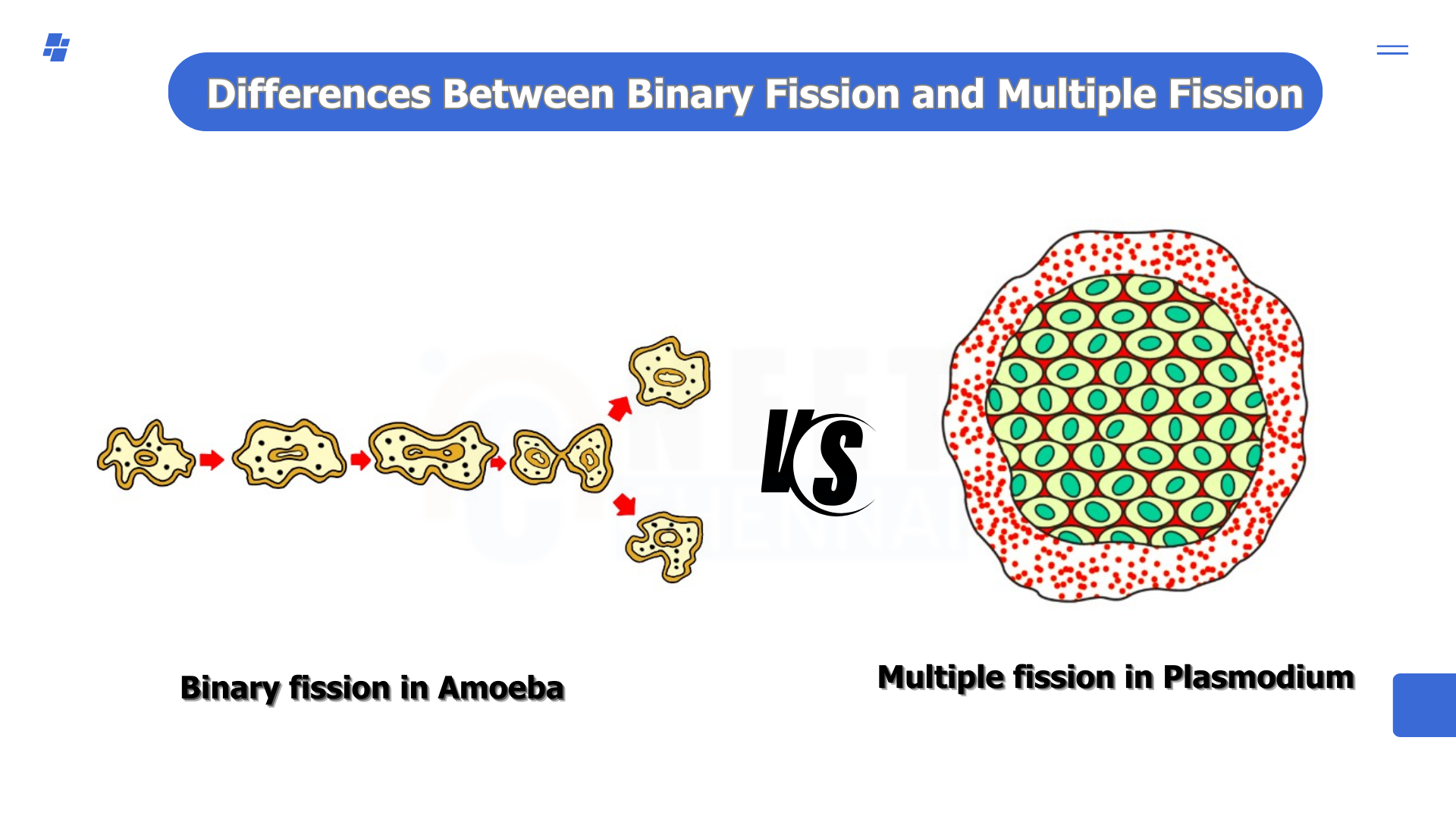 Differences Between Binary Fission and Multiple Fission

VS

Binary fission in Amoeba

Multiple fission in Plasmodium